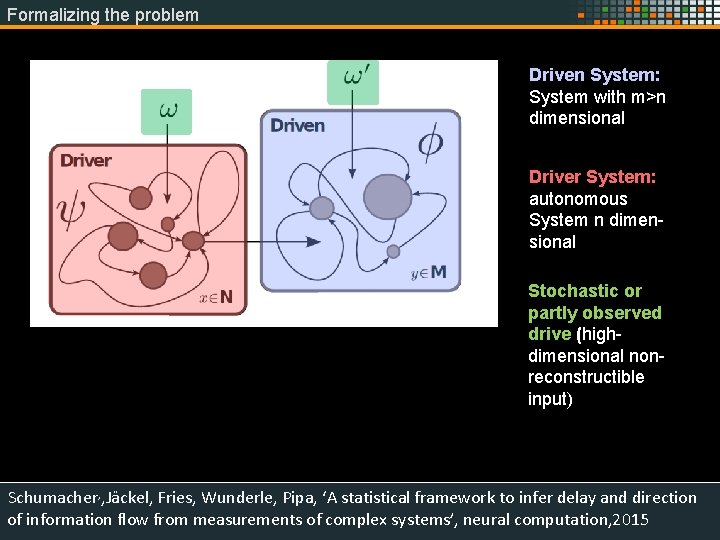 Formalizing the problem

$\omega$

$\omega'$

Driver

$\psi$

$x \in \mathbf{N}$

Driven

$\phi$

$y \in \mathbf{M}$

Driven System: System with m>n dimensional

Driver System: autonomous System n dimensional

Stochastic or partly observed drive (high-dimensional non-reconstructible input)

Schumacher,Jäckel, Fries, Wunderle, Pipa, 'A statistical framework to infer delay and direction of information flow from measurements of complex systems', neural computation,2015